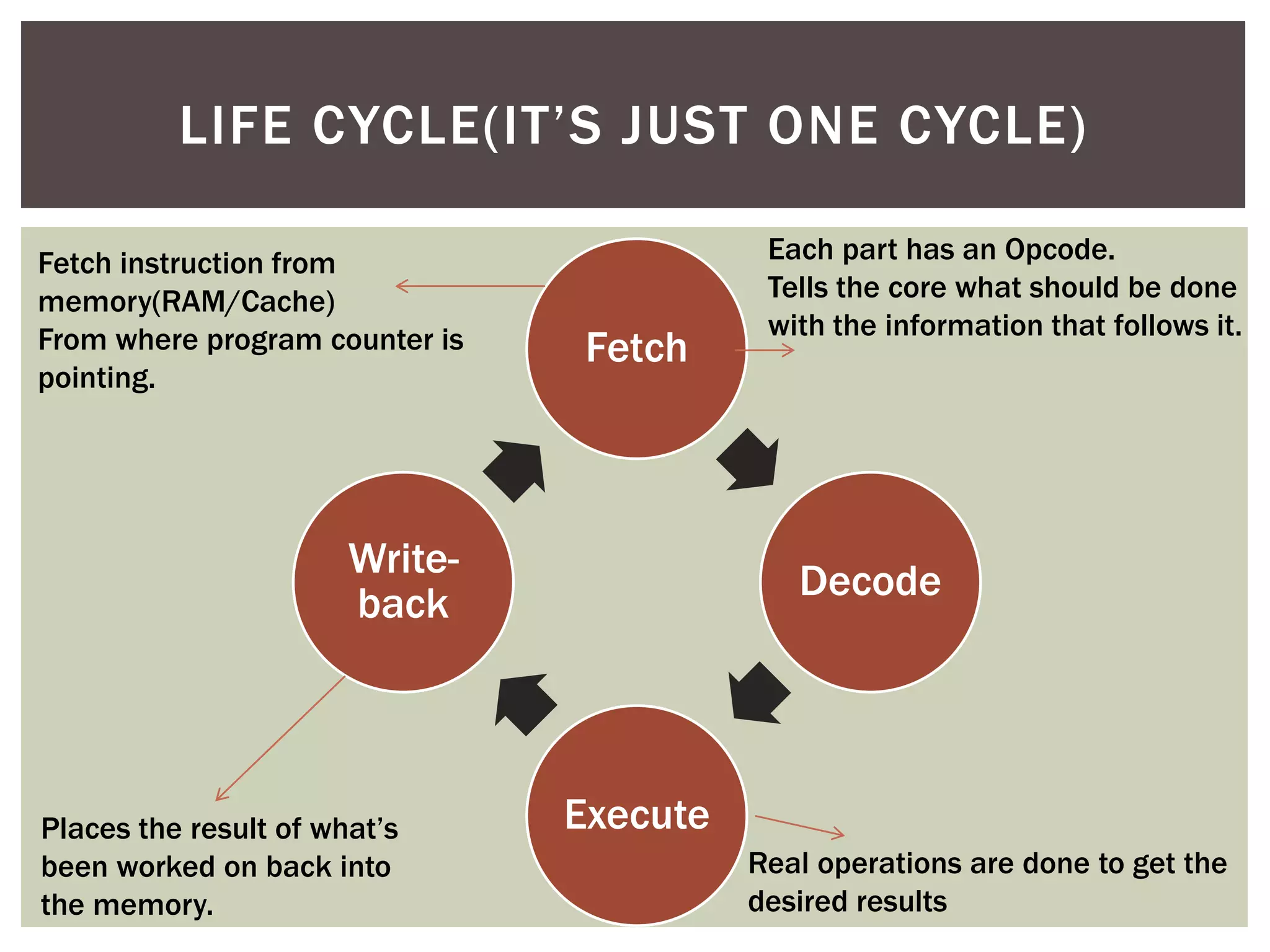 LIFE CYCLE(IT'S JUST ONE CYCLE)

Fetch instruction from memory(RAM/Cache)
From where program counter is pointing.

Fetch

Each part has an Opcode.
Tells the core what should be done with the information that follows it.

Write-back

Decode

Execute

Places the result of what's been worked on back into the memory.

Real operations are done to get the desired results